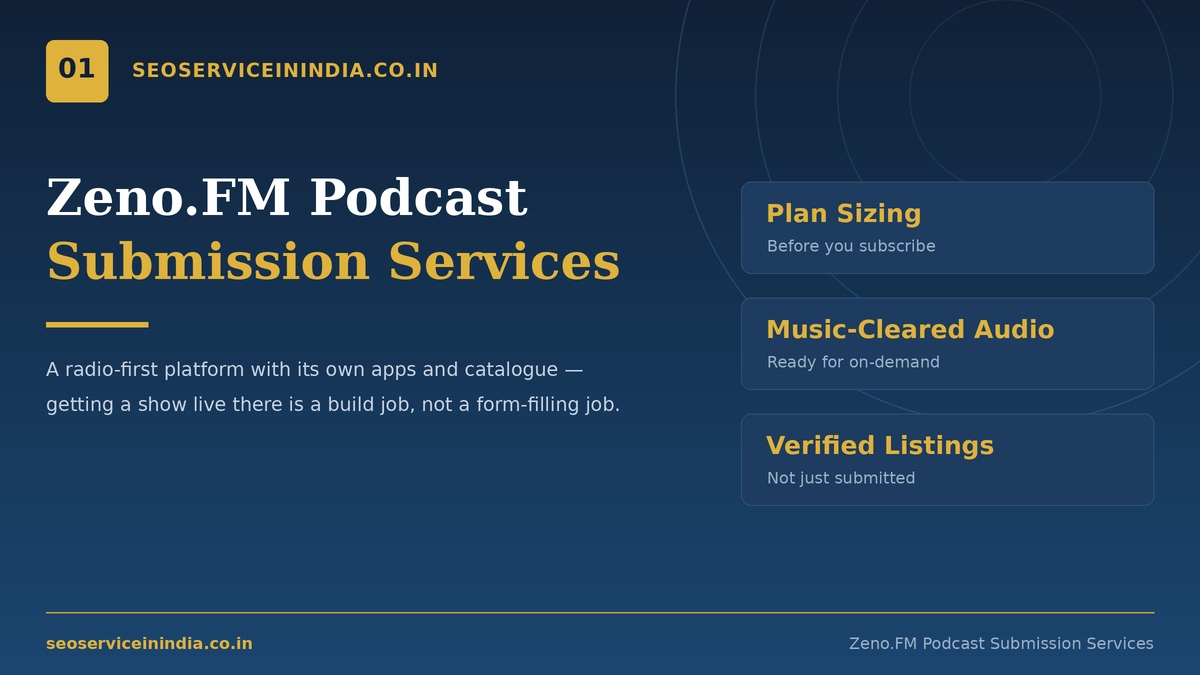 01 SEOSERVICEININDIA.CO.IN

Zeno.FM Podcast
Submission Services

A radio-first platform with its own apps and catalogue — getting a show live there is a build job, not a form-filling job.

Plan Sizing
Before you subscribe

Music-Cleared Audio
Ready for on-demand

Verified Listings
Not just submitted

seoserviceinindia.co.in

Zeno.FM Podcast Submission Services